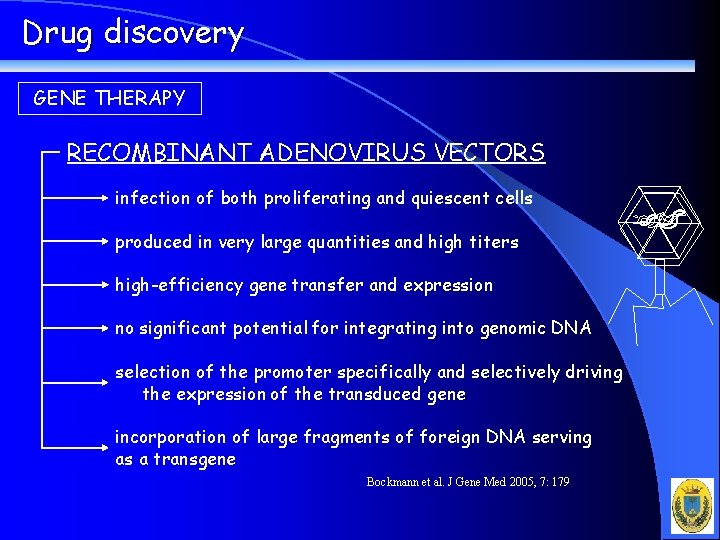 Drug discovery

GENE THERAPY

RECOMBINANT ADENOVIRUS VECTORS

infection of both proliferating and quiescent cells

produced in very large quantities and high titers

high-efficiency gene transfer and expression

no significant potential for integrating into genomic DNA

selection of the promoter specifically and selectively driving the expression of the transduced gene

incorporation of large fragments of foreign DNA serving as a transgene

Bockmann et al. J Gene Med 2005, 7: 179